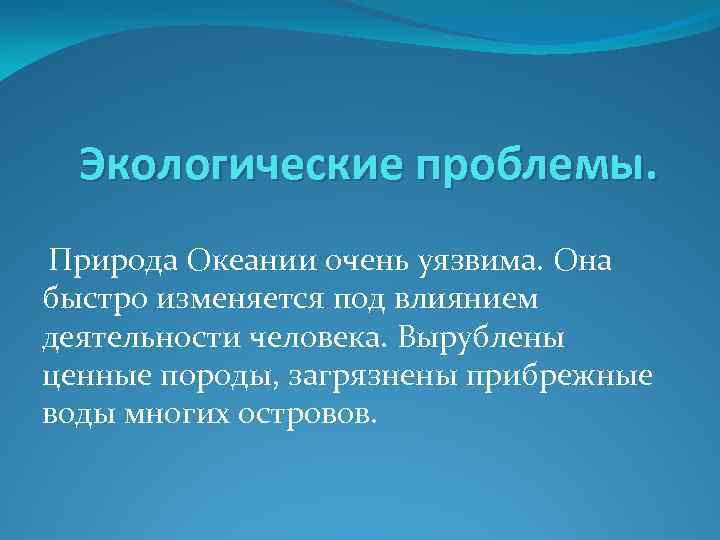 Экологические проблемы.

Природа Океании очень уязвима. Она быстро изменяется под влиянием деятельности человека. Вырублены ценные породы, загрязнены прибрежные воды многих островов.